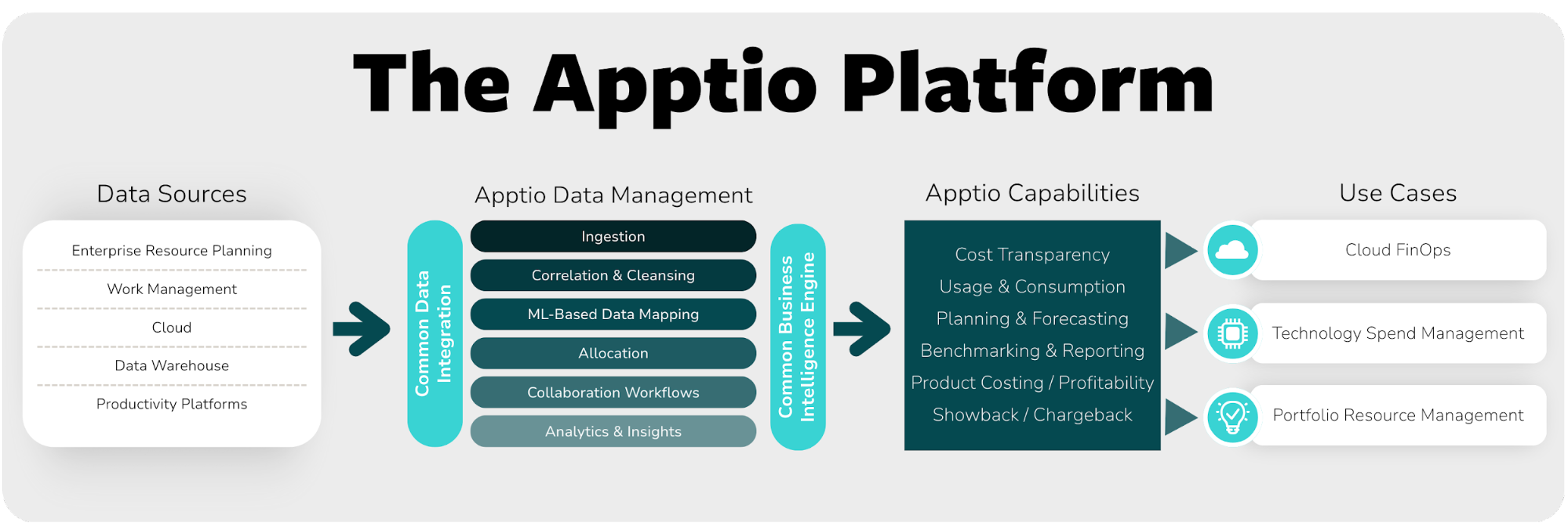 The Apptio Platform

Data Sources

Enterprise Resource Planning

Work Management

Cloud

Data Warehouse

Productivity Platforms

Apptio Data Management

Common Data Integration

Ingestion

Correlation & Cleansing

ML-Based Data Mapping

Allocation

Collaboration Workflows

Analytics & Insights

Common Business Intelligence Engine

Apptio Capabilities

Cost Transparency

Usage & Consumption

Planning & Forecasting

Benchmarking & Reporting

Product Costing / Profitability

Showback / Chargeback

Use Cases

Cloud FinOps

Technology Spend Management

Portfolio Resource Management